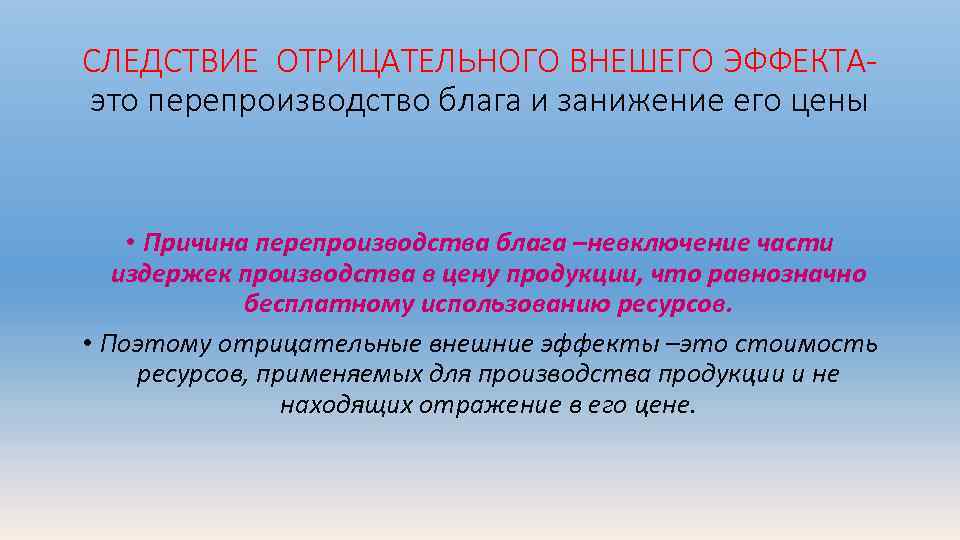 СЛЕДСТВИЕ ОТРИЦАТЕЛЬНОГО ВНЕШЕГО ЭФФЕКТА-
это перепроизводство блага и занижение его цены

• Причина перепроизводства блага –невключение части издержек производства в цену продукции, что равнозначно бесплатному использованию ресурсов.

• Поэтому отрицательные внешние эффекты –это стоимость ресурсов, применяемых для производства продукции и не находящих отражение в его цене.